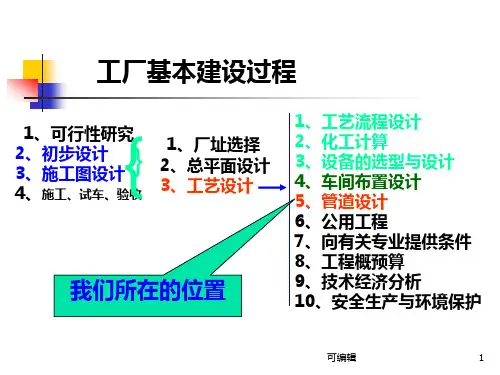 工厂基本建设过程

1、可行性研究
2、初步设计
3、施工图设计
4、施工、试车、验收

1、厂址选择
2、总平面设计
3、工艺设计

1、工艺流程设计
2、化工计算
3、设备的选型与设计
4、车间布置设计
5、管道设计
6、公用工程
7、向有关专业提供条件
8、工程概预算
9、技术经济分析
10、安全生产与环境保护

我们所在的位置

可编辑

1